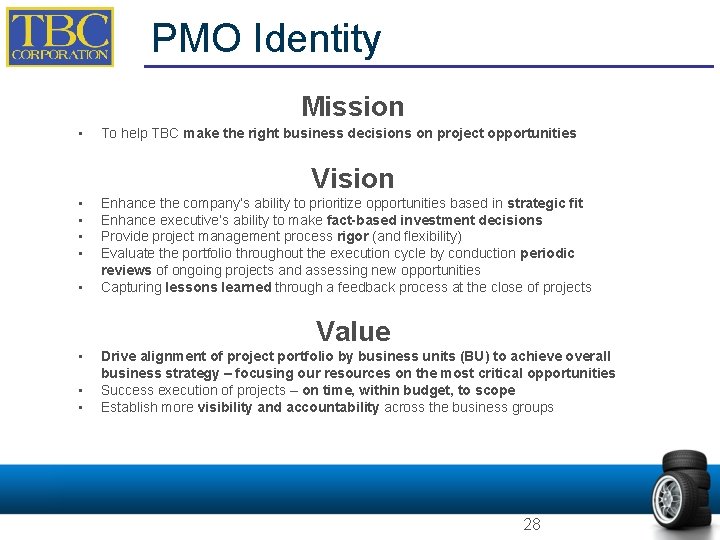 TBC CORPORATION

PMO Identity

Mission

• To help TBC make the right business decisions on project opportunities

Vision

• Enhance the company's ability to prioritize opportunities based in strategic fit
• Enhance executive's ability to make fact-based investment decisions
• Provide project management process rigor (and flexibility)
• Evaluate the portfolio throughout the execution cycle by conduction periodic reviews of ongoing projects and assessing new opportunities
• Capturing lessons learned through a feedback process at the close of projects

Value

• Drive alignment of project portfolio by business units (BU) to achieve overall business strategy – focusing our resources on the most critical opportunities
• Success execution of projects – on time, within budget, to scope
• Establish more visibility and accountability across the business groups

28